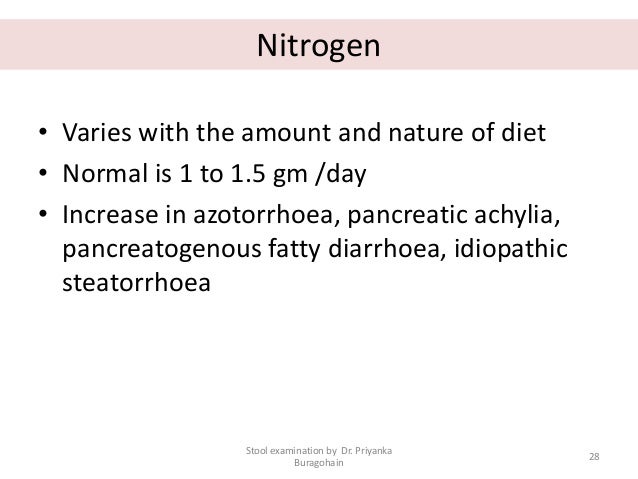 Nitrogen

• Varies with the amount and nature of diet
• Normal is 1 to 1.5 gm /day
• Increase in azotorrhoea, pancreatic achylia, pancreatogenous fatty diarrhoea, idiopathic steatorrhoea

Stool examination by Dr. Priyanka Buragohain

28